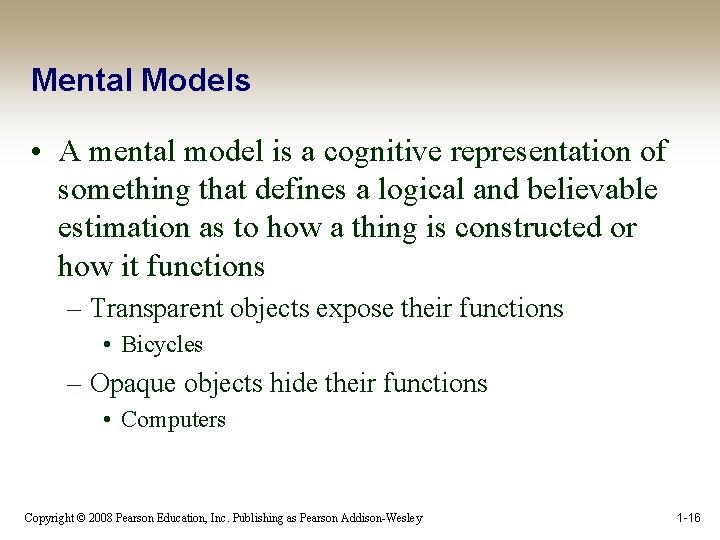 Mental Models

• A mental model is a cognitive representation of something that defines a logical and believable estimation as to how a thing is constructed or how it functions
– Transparent objects expose their functions
• Bicycles
– Opaque objects hide their functions
• Computers

Copyright © 2008 Pearson Education, Inc. Publishing as Pearson Addison-Wesley

1-16